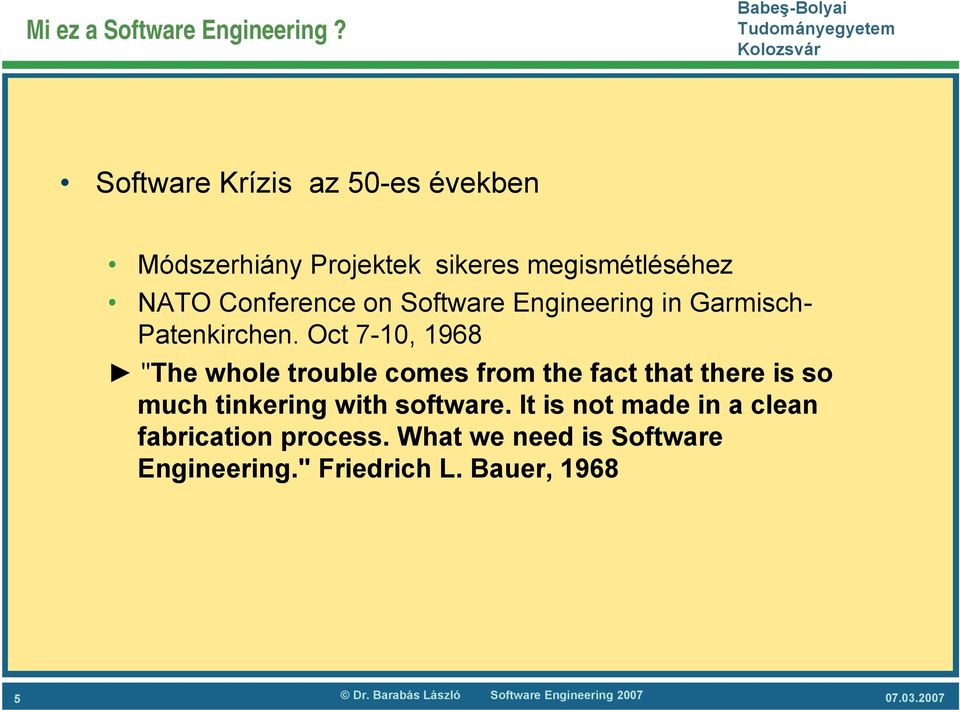 Mi ez a Software Engineering ?

Babeş-Bolyai Tudományegyetem Kolozsvár

• Software Krízis az 50-es években

• Módszerhiány Projektek sikeres megismétléséhez
• NATO Conference on Software Engineering in Garmisch-Patenkirchen. Oct 7-10, 1968

► "The whole trouble comes from the fact that there is so much tinkering with software. It is not made in a clean fabrication process. What we need is Software Engineering." Friedrich L. Bauer, 1968

5 © Dr. Barabás László Software Engineering 2007 07.03.2007